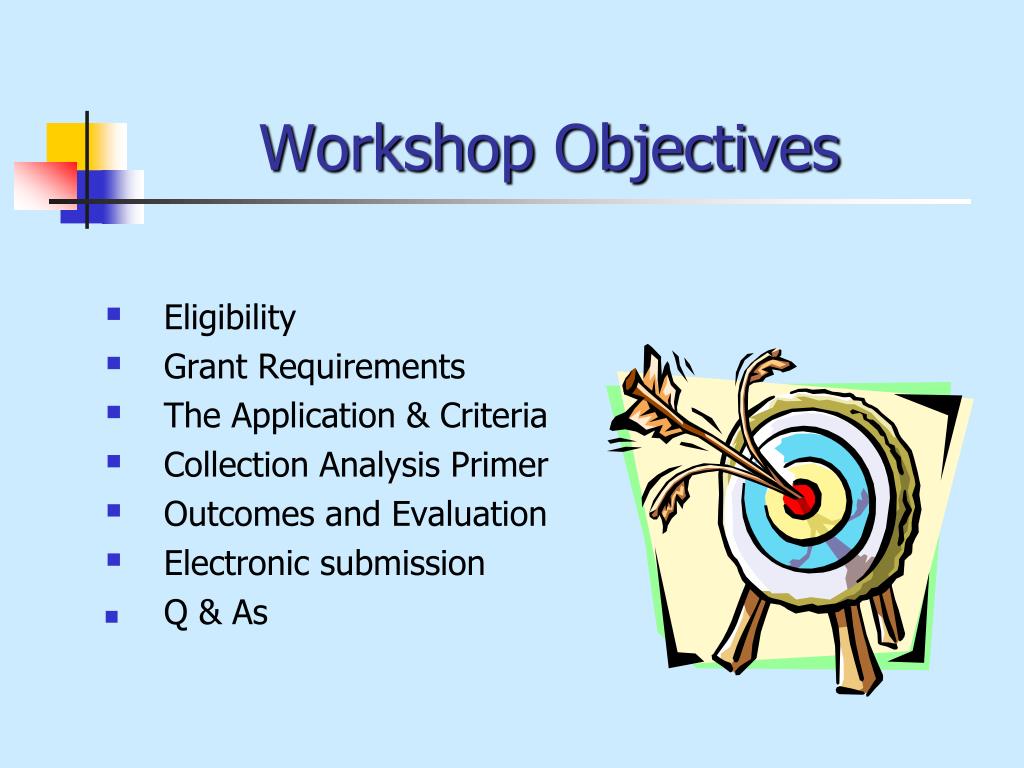 Workshop Objectives

- Eligibility
- Grant Requirements
- The Application & Criteria
- Collection Analysis Primer
- Outcomes and Evaluation
- Electronic submission
- Q & As